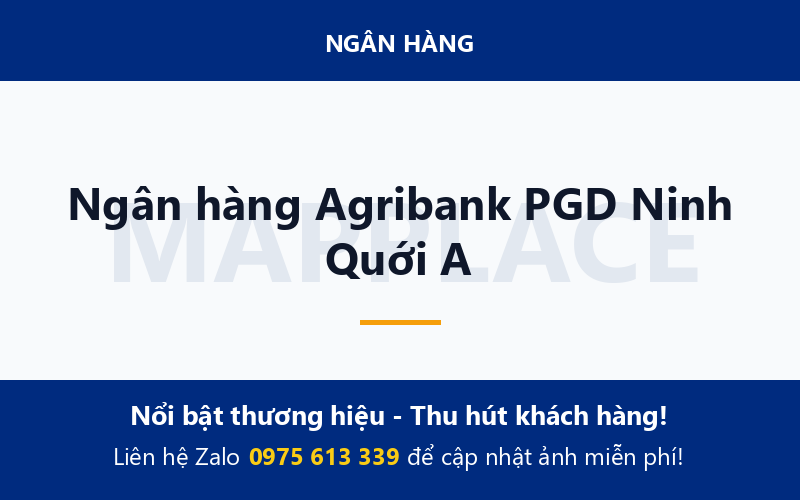 NGÂN HÀNG

Ngân hàng Agribank PGD Ninh Quới A

MAPPLACE

Nổi bật thương hiệu - Thu hút khách hàng!

Liên hệ Zalo 0975 613 339 để cập nhật ảnh miễn phí!